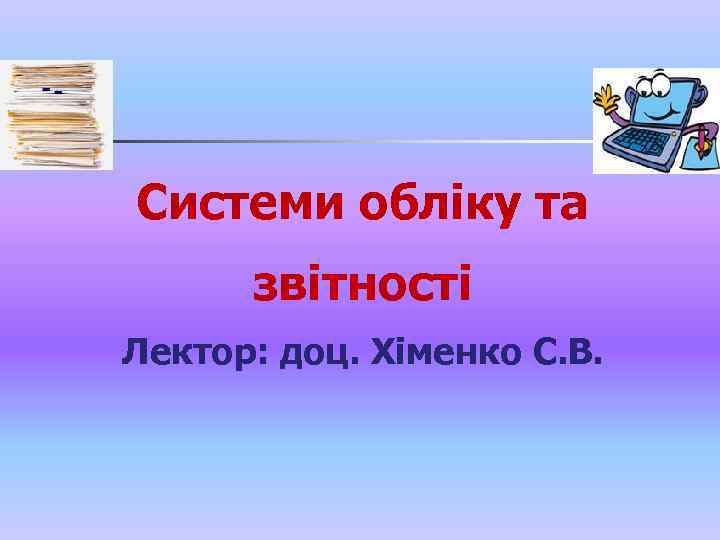 Системи обліку та звітності

Лектор: доц. Хіменко С.В.